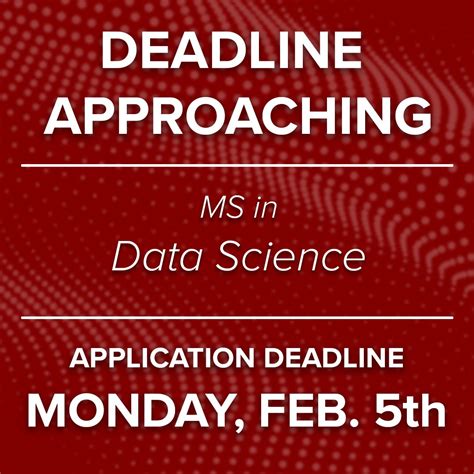 DEADLINE APPROACHING

MS in
Data Science

APPLICATION DEADLINE
MONDAY, FEB. 5th